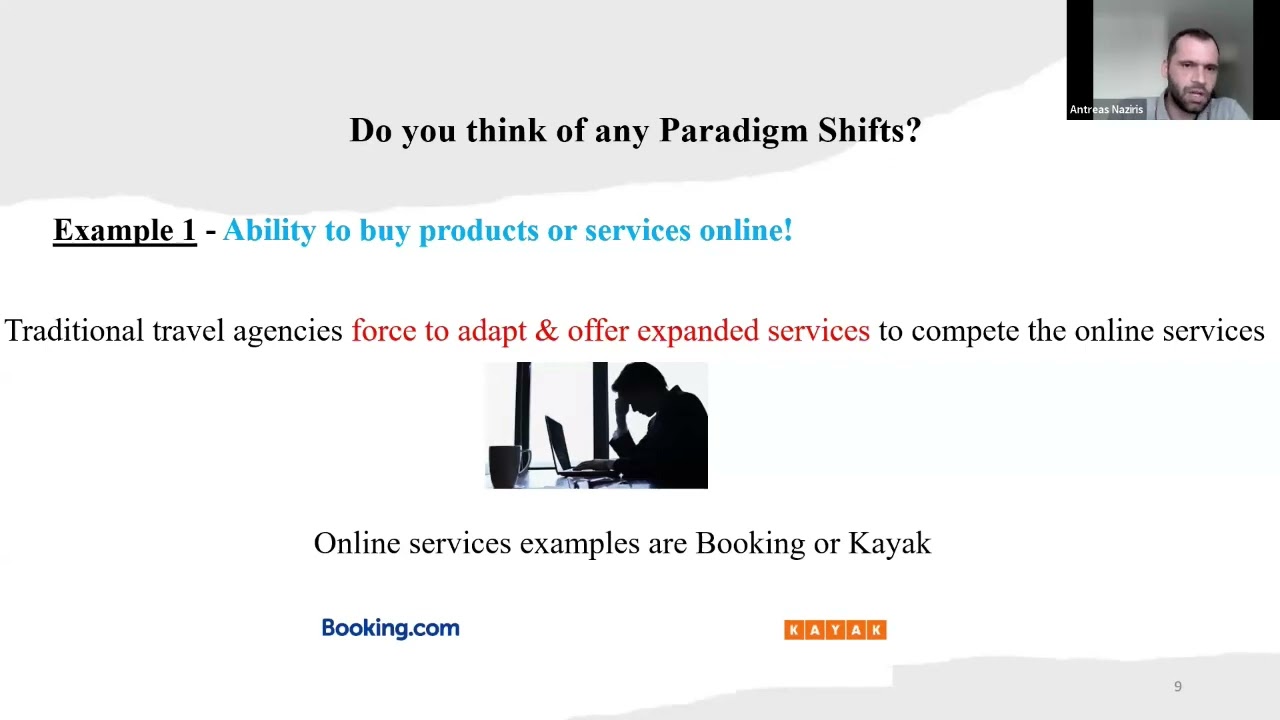 Antreas Naziris

Do you think of any Paradigm Shifts?

Example 1 - Ability to buy products or services online!

Traditional travel agencies force to adapt & offer expanded services to compete the online services

Online services examples are Booking or Kayak

Booking.com

KAYAK

9